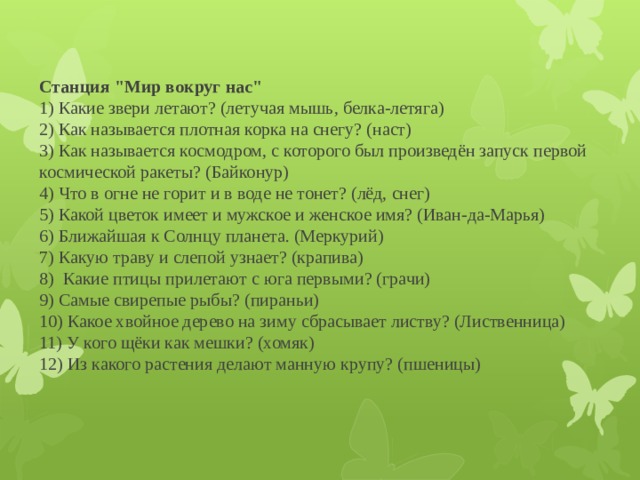 Станция "Мир вокруг нас"
1) Какие звери летают? (летучая мышь, белка-летяга)
2) Как называется плотная корка на снегу? (наст)
3) Как называется космодром, с которого был произведён запуск первой космической ракеты? (Байконур)
4) Что в огне не горит и в воде не тонет? (лёд, снег)
5) Какой цветок имеет и мужское и женское имя? (Иван-да-Марья)
6) Ближайшая к Солнцу планета. (Меркурий)
7) Какую траву и слепой узнает? (крапива)
8) Какие птицы прилетают с юга первыми? (грачи)
9) Самые свирепые рыбы? (пираньи)
10) Какое хвойное дерево на зиму сбрасывает листву? (Лиственница)
11) У кого щёки как мешки? (хомяк)
12) Из какого растения делают манную крупу? (пшеницы)